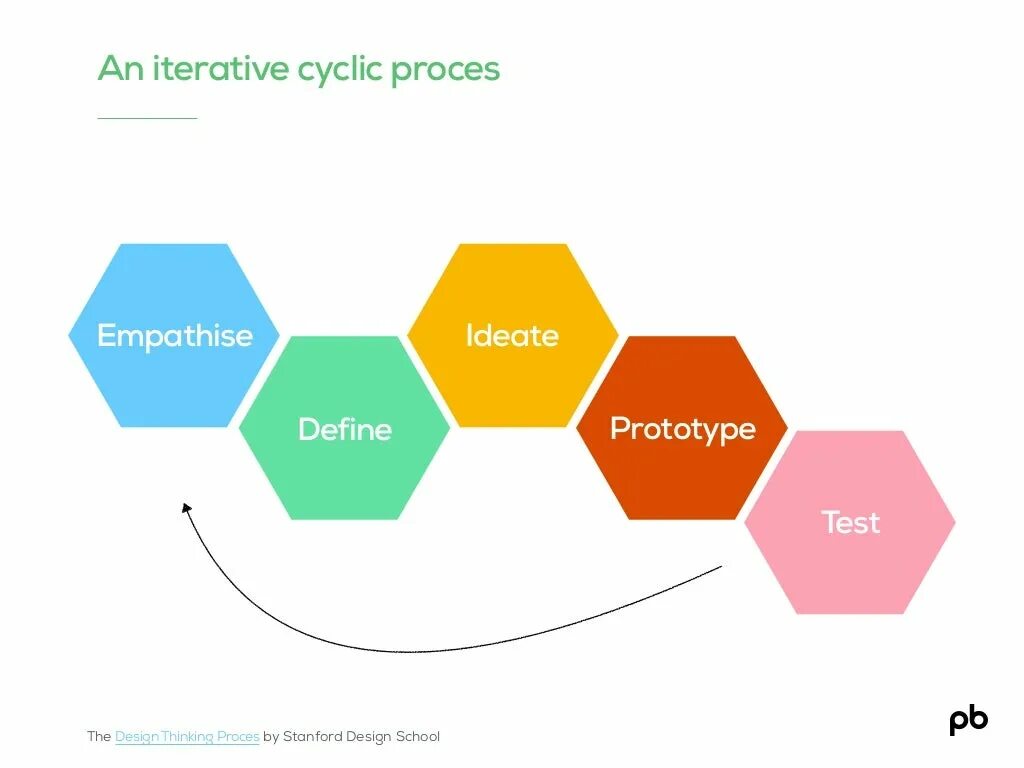 An iterative cyclic proces

Empathise

Define

Ideate

Prototype

Test

The Design Thinking Proces by Stanford Design School

pb